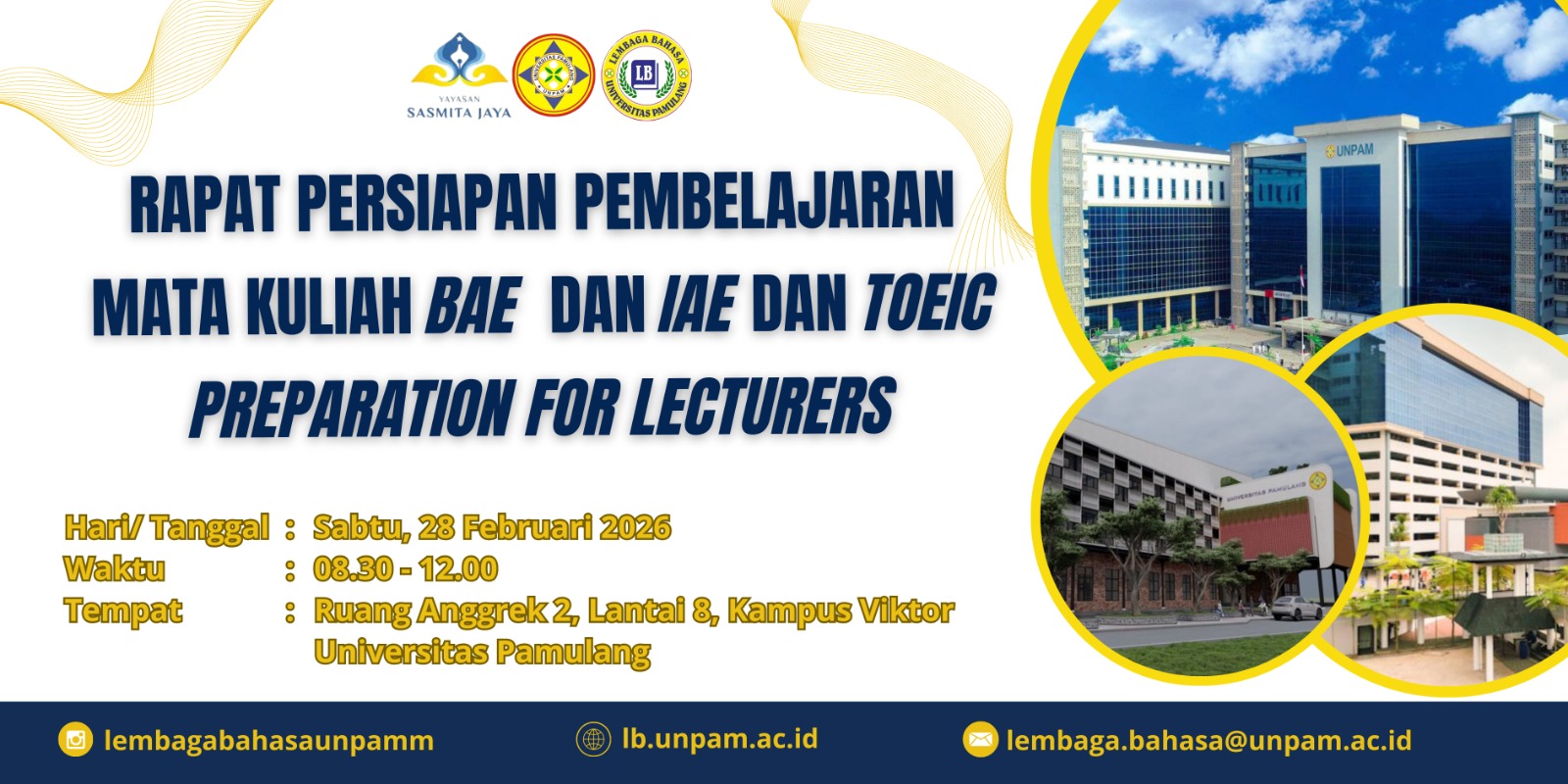 YAYASAN
SASMITA JAYA

UNIVERSITAS PAMULANG
UNPAM

LEMBAGA BAHASA
LB
UNIVERSITAS PAMULANG

RAPAT PERSIAPAN PEMBELAJARAN MATA KULIAH BAE DAN IAE DAN TOEIC PREPARATION FOR LECTURERS

Hari/ Tanggal : Sabtu, 28 Februari 2026
Waktu : 08.30 - 12.00
Tempat : Ruang Anggrek 2, Lantai 8, Kampus Viktor Universitas Pamulang

UNPAM

UNIVERSITAS PAMULANG

lembagabahasaunpamm
lb.unpam.ac.id
lembaga.bahasa@unpam.ac.id